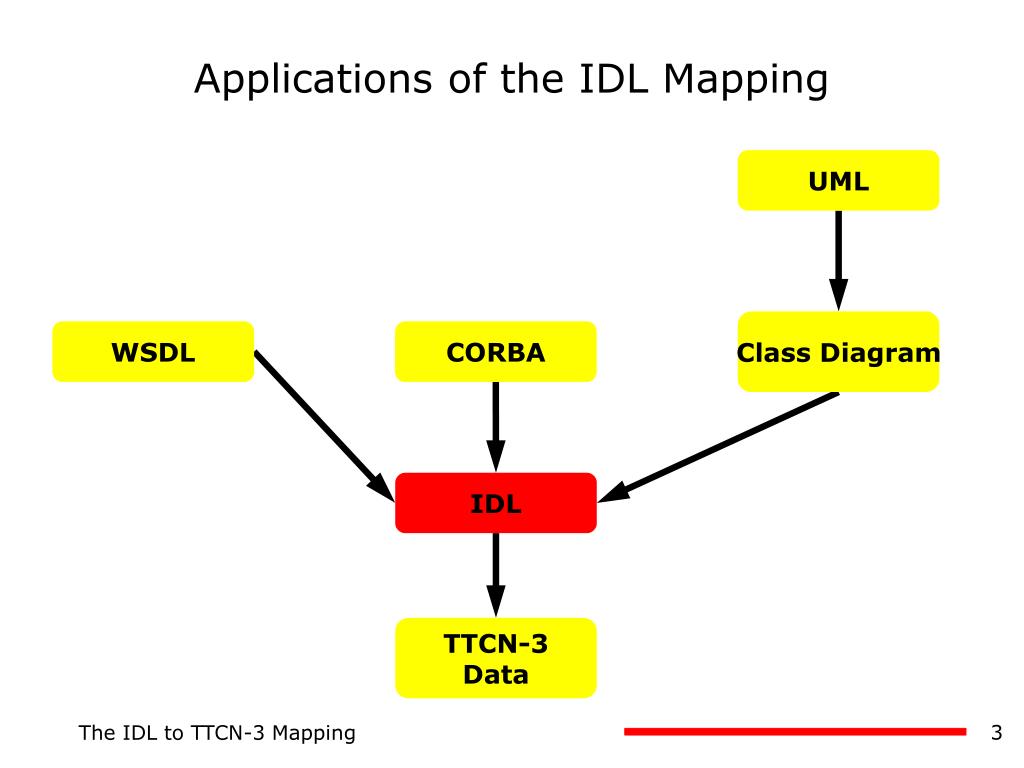 Applications of the IDL Mapping

UML

WSDL

CORBA

Class Diagram

IDL

TTCN-3 Data

The IDL to TTCN-3 Mapping

3